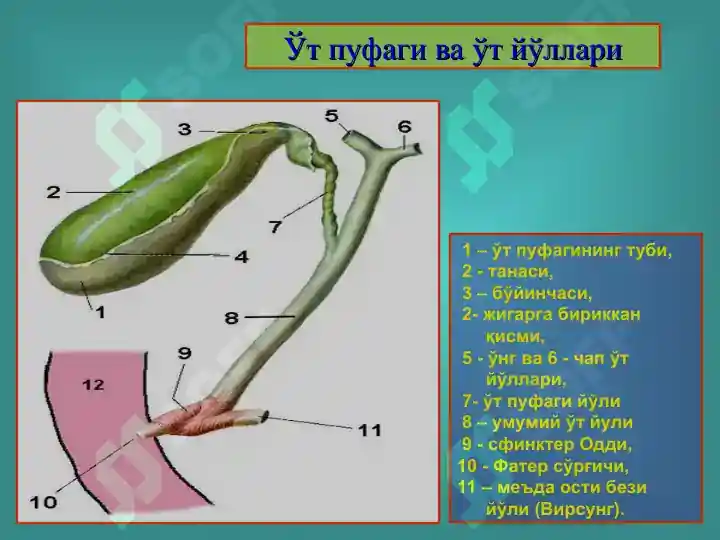 Ўт пуфаги ва ўт йўллари

3
5
6
2
7
4
1
8
9
12
11
10

1 – ўт пуфагининг туби,
2 - танаси,
3 – бўйинчаси,
2- жигарга бириккан қисми,
5 - ўнг ва 6 - чап ўт йўллари,
7- ўт пуфаги йўли
8 – умумий ўт йули
9 - сфинктер Одди,
10 - Фатер сўрғичи,
11 – меъда ости бези йўли (Вирсунг).